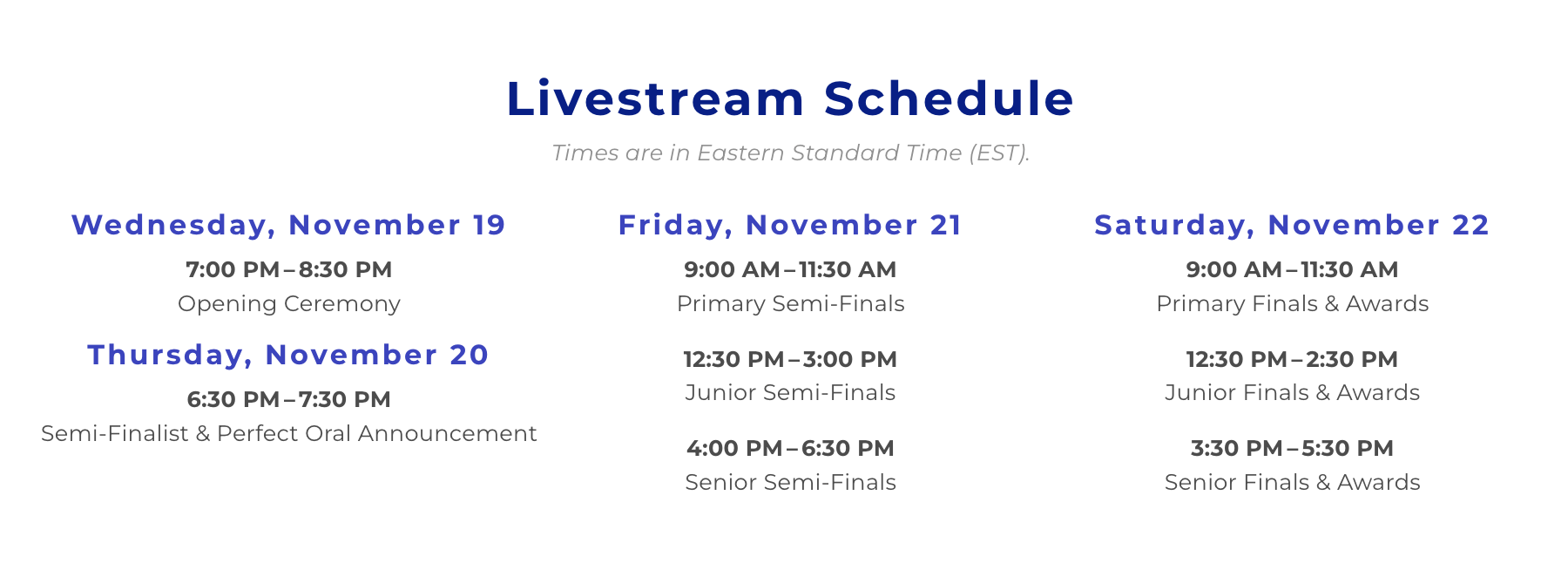 Livestream Schedule

Times are in Eastern Standard Time (EST).

Wednesday, November 19

7:00 PM – 8:30 PM
Opening Ceremony

Thursday, November 20

6:30 PM – 7:30 PM
Semi-Finalist & Perfect Oral Announcement

Friday, November 21

9:00 AM – 11:30 AM
Primary Semi-Finals

12:30 PM – 3:00 PM
Junior Semi-Finals

4:00 PM – 6:30 PM
Senior Semi-Finals

Saturday, November 22

9:00 AM – 11:30 AM
Primary Finals & Awards

12:30 PM – 2:30 PM
Junior Finals & Awards

3:30 PM – 5:30 PM
Senior Finals & Awards